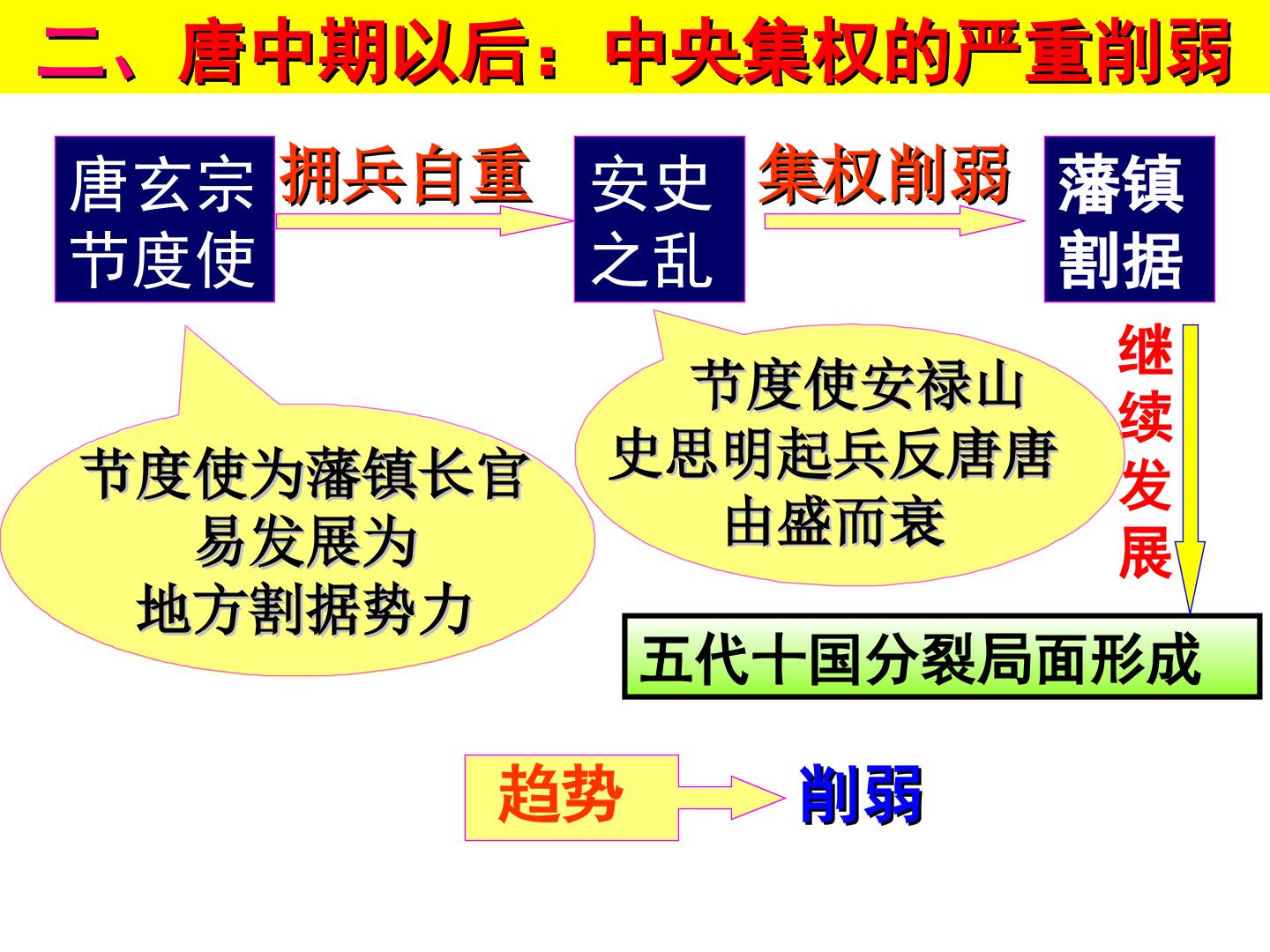 二、唐中期以后：中央集权的严重削弱

唐玄宗节度使

拥兵自重

安史之乱

集权削弱

藩镇割据

节度使为藩镇长官易发展为地方割据势力

节度使安禄山史思明起兵反唐唐由盛而衰

继续发展

五代十国分裂局面形成

趋势

削弱